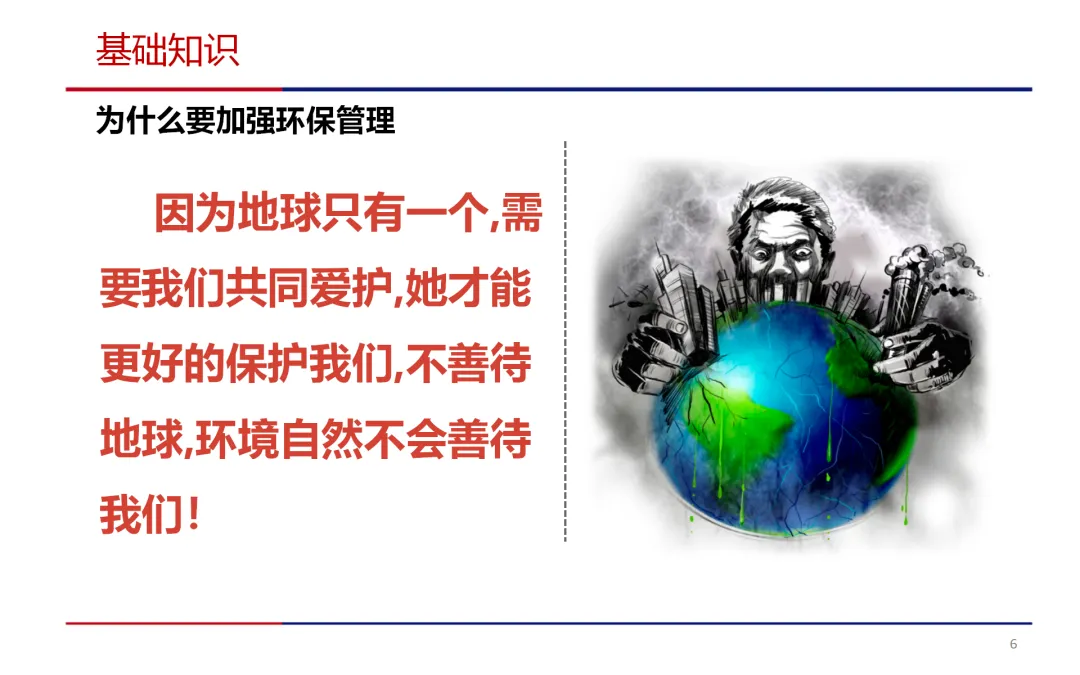 基础知识

为什么要加强环保管理

因为地球只有一个,需要我们共同爱护,她才能更好的保护我们,不善待地球,环境自然不会善待我们!

6